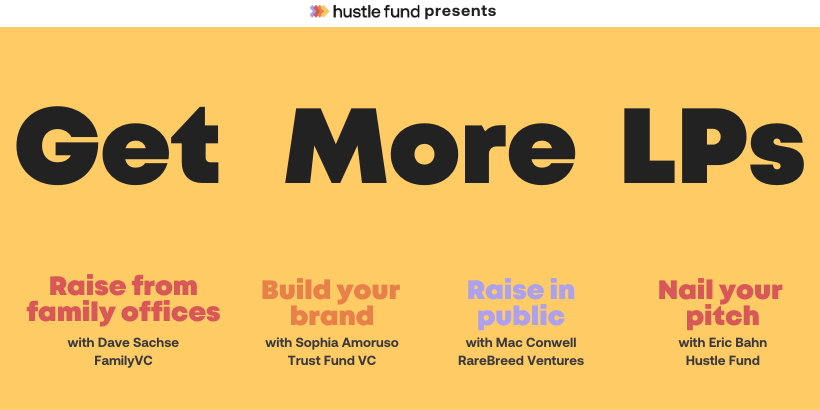 hustle fund presents

Get More LPs

Raise from family offices
with Dave Sachse
FamilyVC

Build your brand
with Sophia Amoruso
Trust Fund VC

Raise in public
with Mac Conwell
RareBreed Ventures

Nail your pitch
with Eric Bahn
Hustle Fund